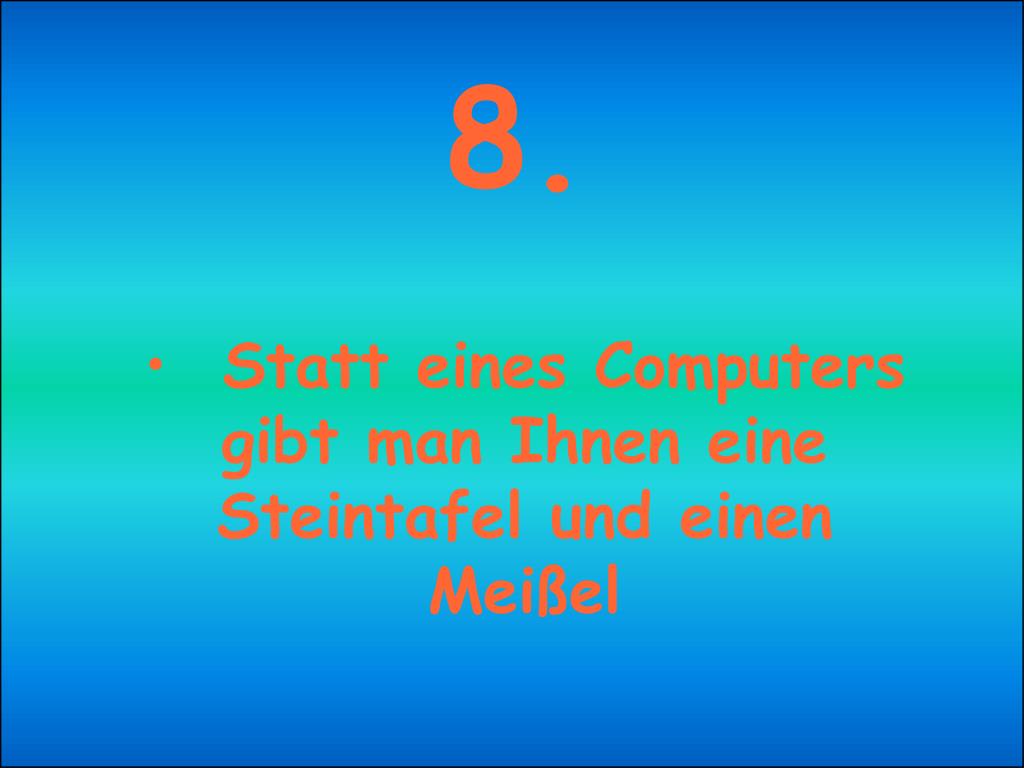 8.

• Statt eines Computers gibt man Ihnen eine Steintafel und einen Meißel